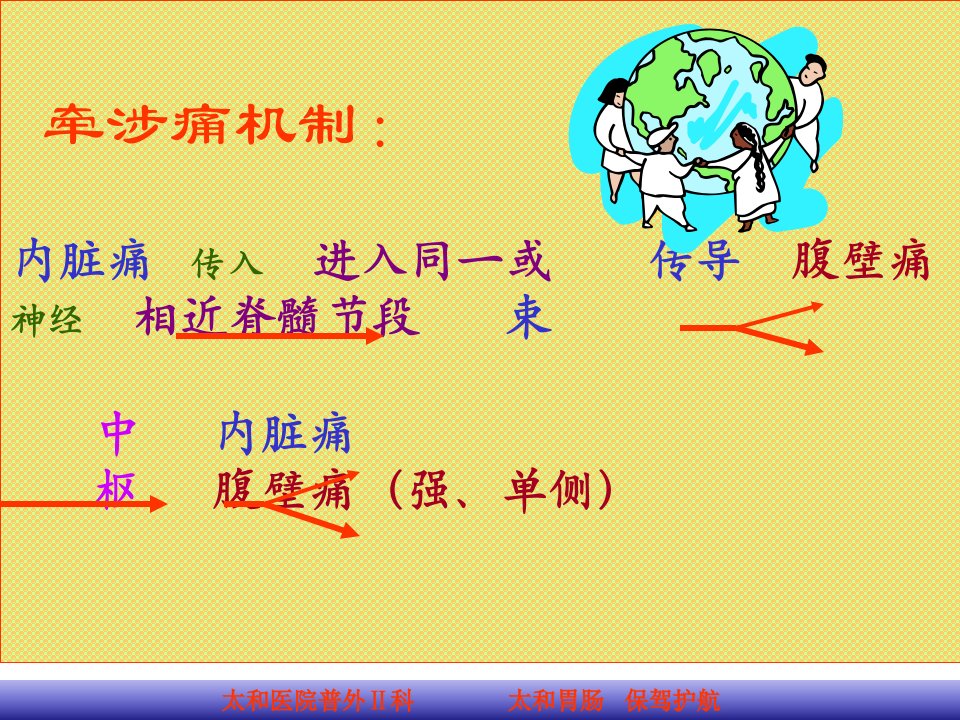 牵涉痛机制：

内脏痛 传入 进入同一或 传导 腹壁痛
神经 相近脊髓节段 束

中 内脏痛
枢 腹壁痛（强、单侧）

太和医院普外Ⅱ科 太和胃肠 保驾护航